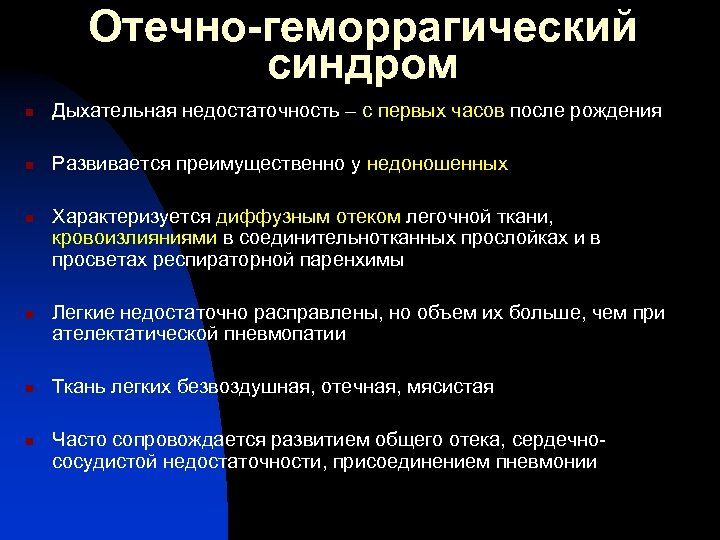 Отечно-геморрагический синдром

Дыхательная недостаточность – с первых часов после рождения

Развивается преимущественно у недоношенных

Характеризуется диффузным отеком легочной ткани, кровоизлияниями в соединительнотканных прослойках и в просветах респираторной паренхимы

Легкие недостаточно расправлены, но объем их больше, чем при ателектатической пневмопатии

Ткань легких безвоздушная, отечная, мясистая

Часто сопровождается развитием общего отека, сердечно-сосудистой недостаточности, присоединением пневмонии